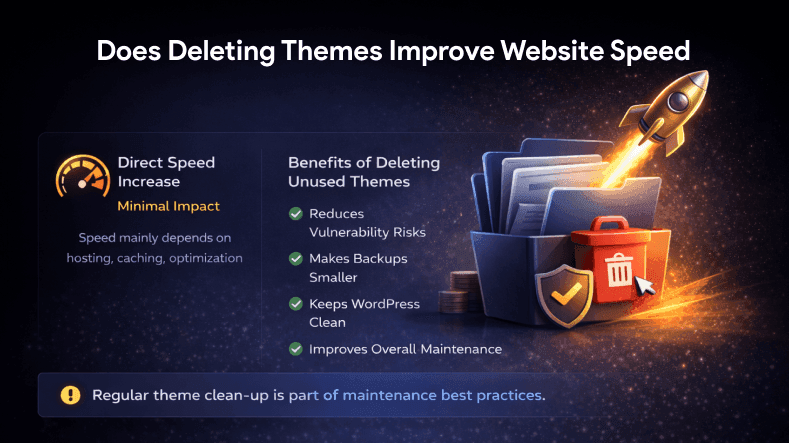 Does Deleting Themes Improve Website Speed

Direct Speed Increase
Minimal Impact

Speed mainly depends on hosting, caching, optimization

Benefits of Deleting Unused Themes

Reduces Vulnerability Risks

Makes Backups Smaller

Keeps WordPress Clean

Improves Overall Maintenance

Regular theme clean-up is part of maintenance best practices.